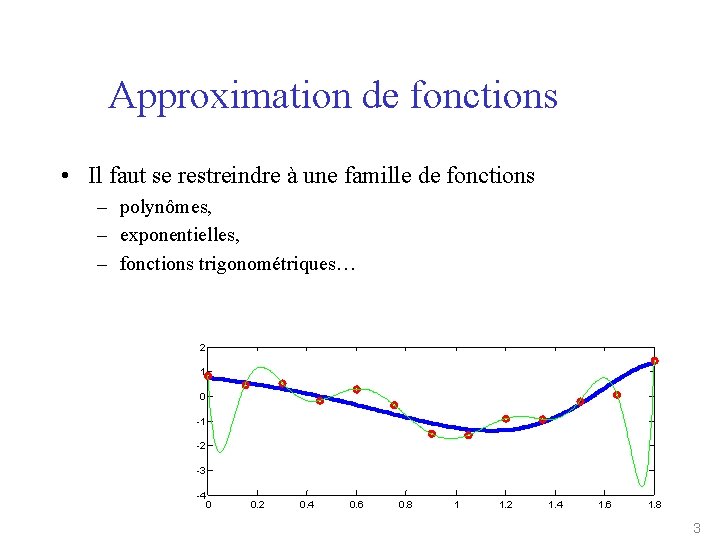 Approximation de fonctions

• Il faut se restreindre à une famille de fonctions
– polynômes,
– exponentielles,
– fonctions trigonométriques…

2
1
0
-1
-2
-3
-4
0 0.2 0.4 0.6 0.8 1 1.2 1.4 1.6 1.8

3